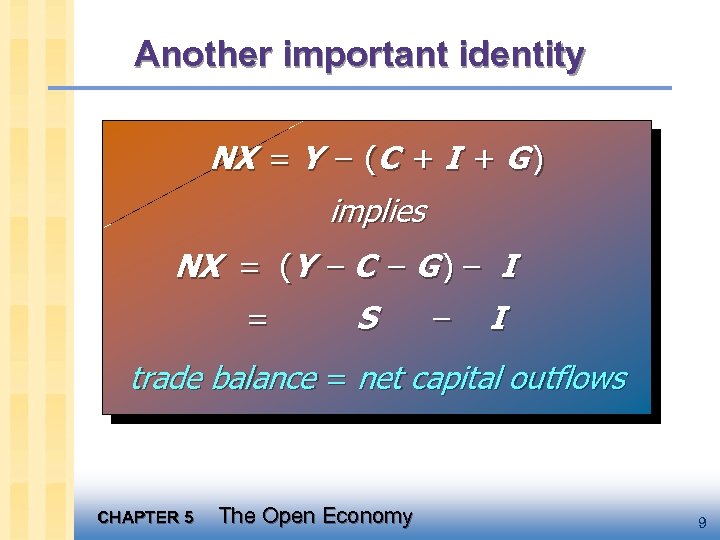 Another important identity

$NX = Y - (C + I + G)$

implies

$NX = (Y - C - G) - I$

$= S - I$

trade balance = net capital outflows

CHAPTER 5 The Open Economy

9